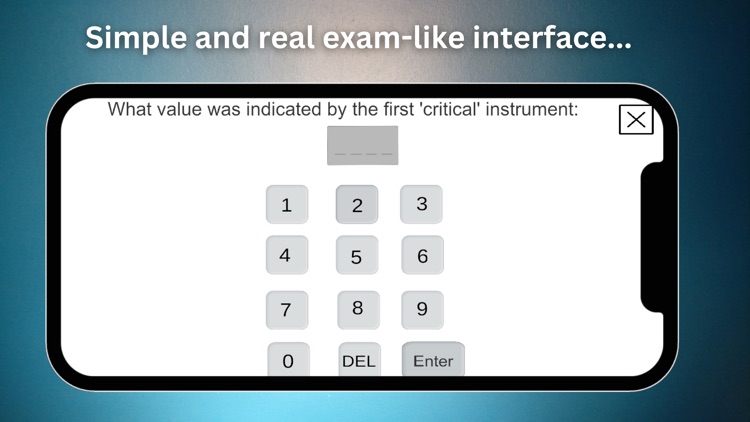 Simple and real exam-like interface...

What value was indicated by the first 'critical' instrument:

_ _ _ _

1 2 3
4 5 6
7 8 9
0 DEL Enter